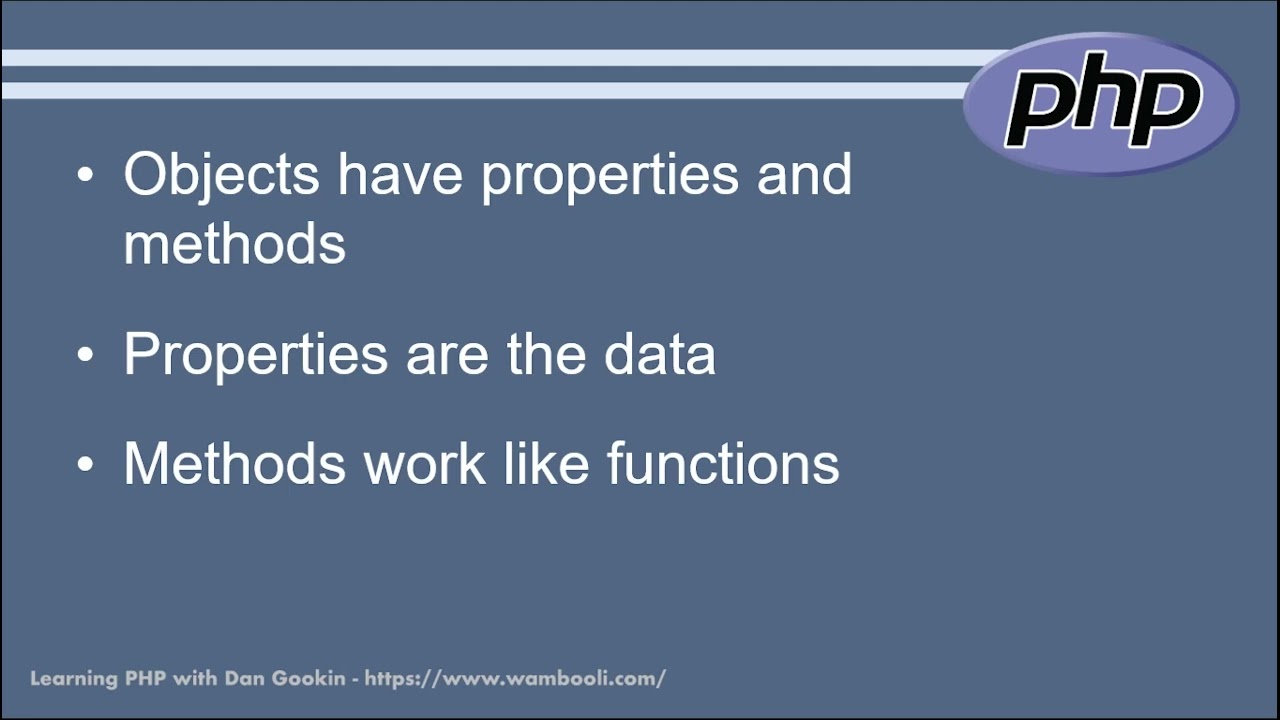 php

• Objects have properties and methods

• Properties are the data

• Methods work like functions

Learning PHP with Dan Gookin - https://www.wambooli.com/